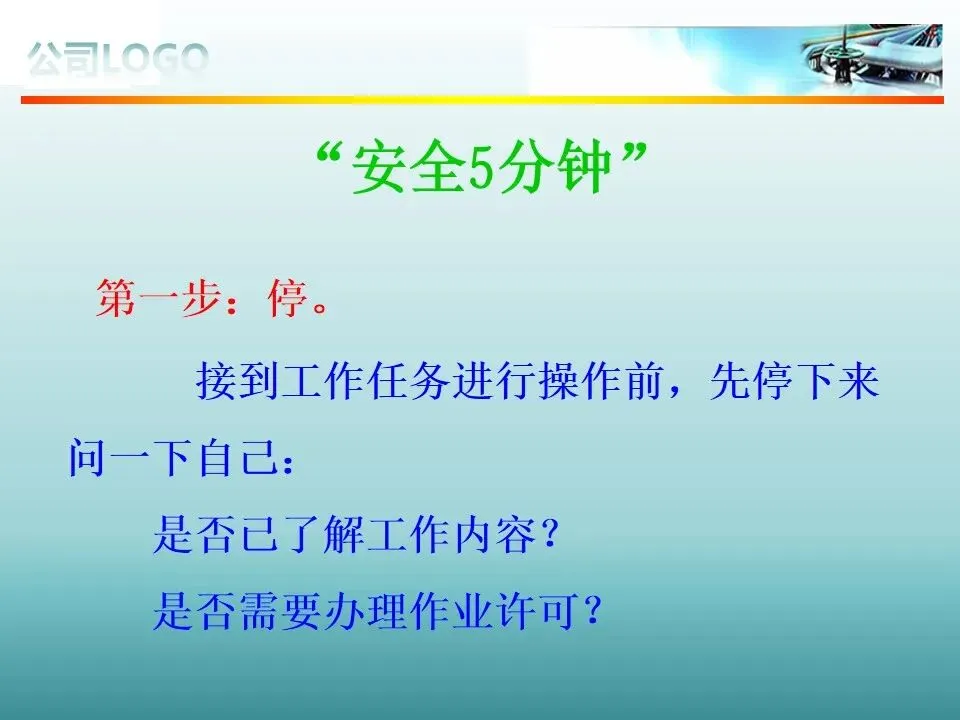 公司LOGO

“安全5分钟”

第一步：停。

接到工作任务进行操作前，先停下来问一下自己：

是否已了解工作内容？

是否需要办理作业许可？